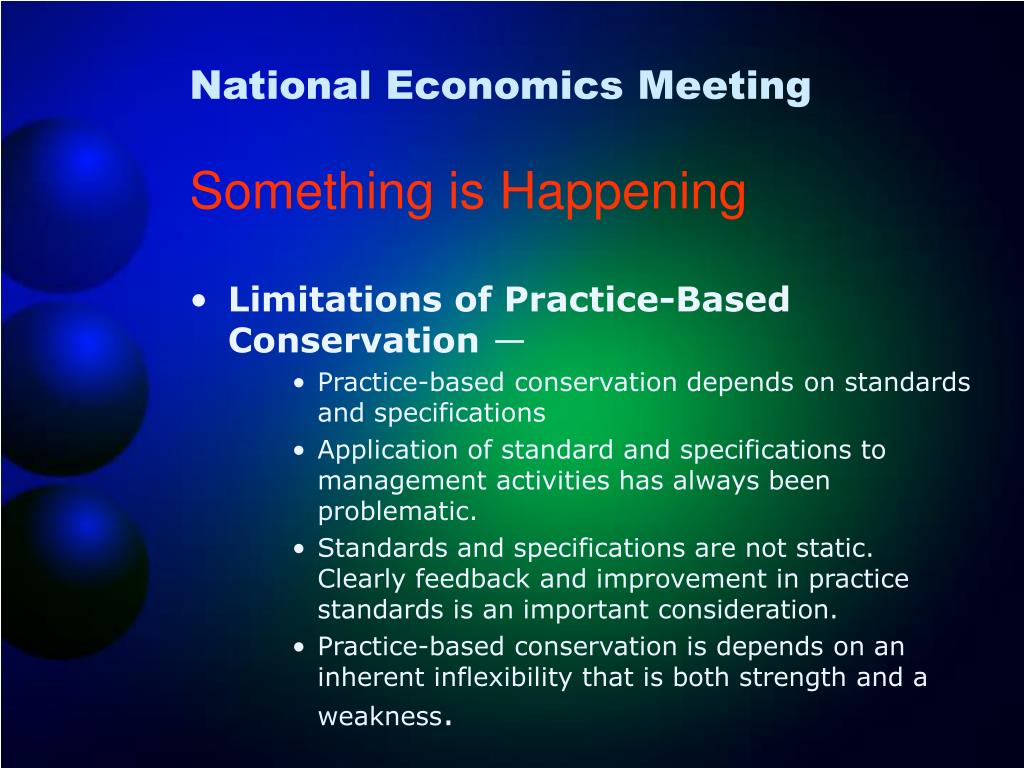 National Economics Meeting

Something is Happening

• Limitations of Practice-Based Conservation —

• Practice-based conservation depends on standards and specifications
• Application of standard and specifications to management activities has always been problematic.
• Standards and specifications are not static. Clearly feedback and improvement in practice standards is an important consideration.
• Practice-based conservation is depends on an inherent inflexibility that is both strength and a weakness.